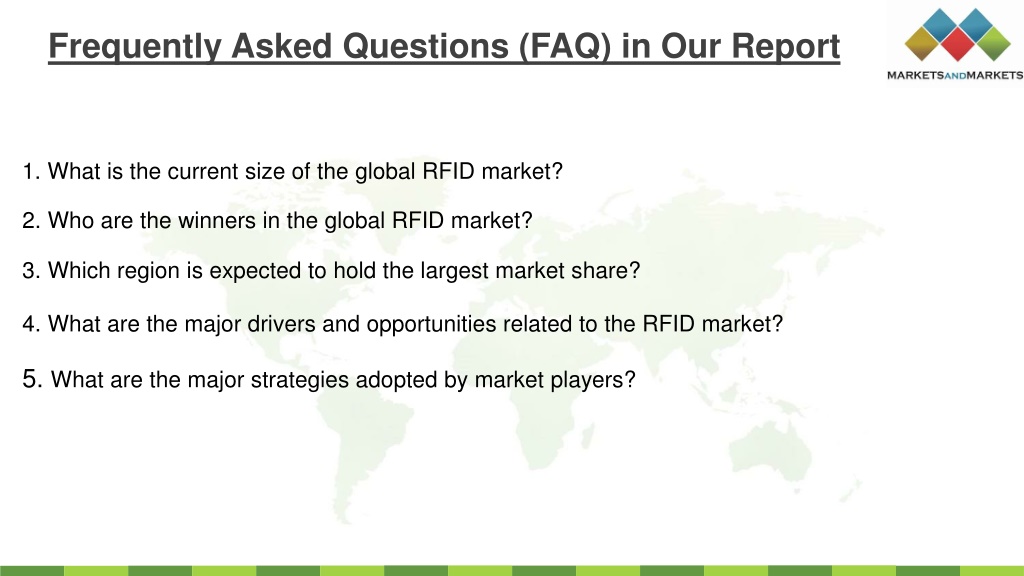 Frequently Asked Questions (FAQ) in Our Report

MARKETSANDMARKETS

1. What is the current size of the global RFID market?

2. Who are the winners in the global RFID market?

3. Which region is expected to hold the largest market share?

4. What are the major drivers and opportunities related to the RFID market?

5. What are the major strategies adopted by market players?